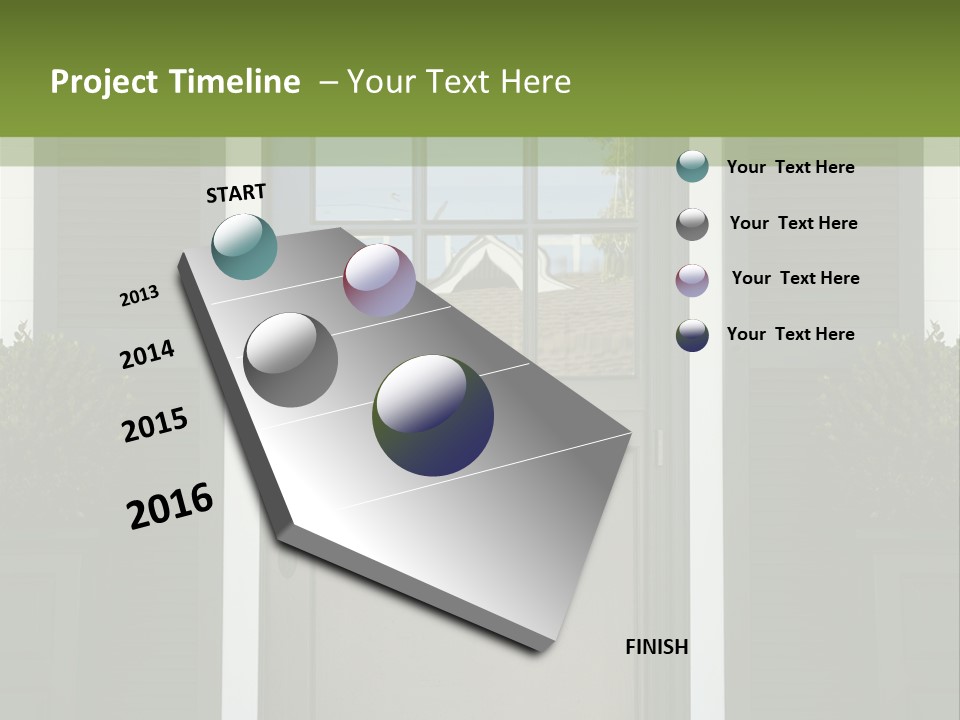 Project Timeline – Your Text Here

START

2013

2014

2015

2016

FINISH

Your Text Here

Your Text Here

Your Text Here

Your Text Here